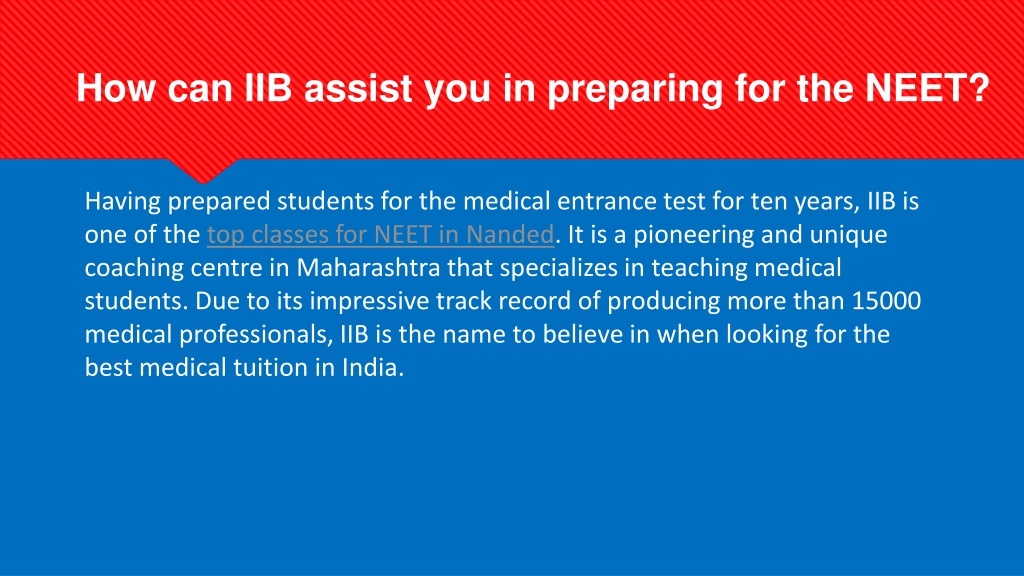 How can IIB assist you in preparing for the NEET?

Having prepared students for the medical entrance test for ten years, IIB is one of the top classes for NEET in Nanded. It is a pioneering and unique coaching centre in Maharashtra that specializes in teaching medical students. Due to its impressive track record of producing more than 15000 medical professionals, IIB is the name to believe in when looking for the best medical tuition in India.